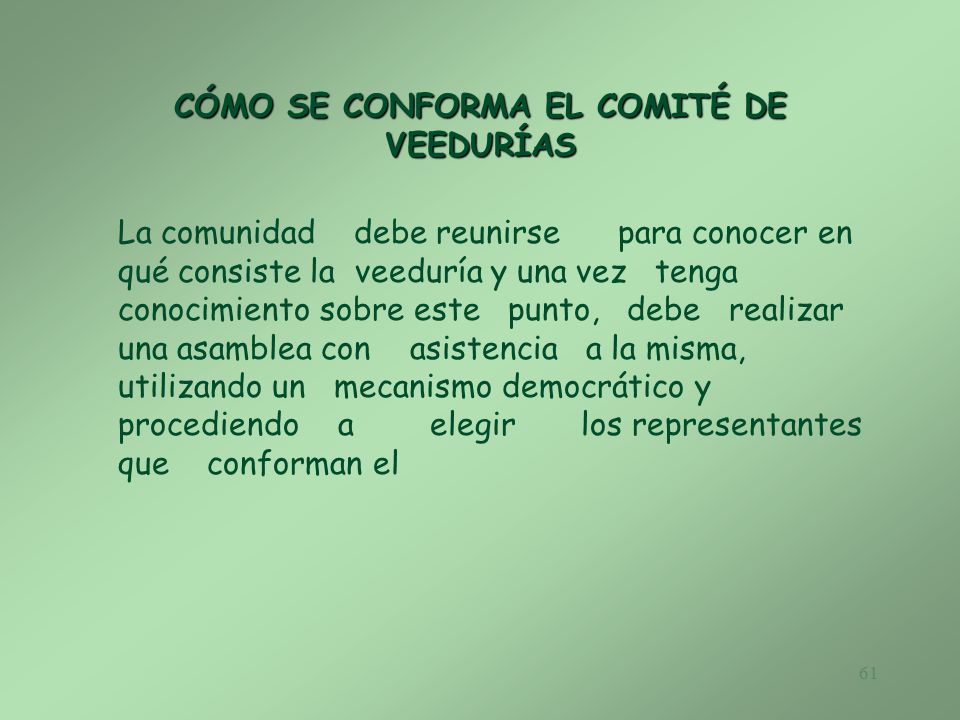 CÓMO SE CONFORMA EL COMITÉ DE VEEDURÍAS

La comunidad debe reunirse para conocer en qué consiste la veeduría y una vez tenga conocimiento sobre este punto, debe realizar una asamblea con asistencia a la misma, utilizando un mecanismo democrático y procediendo a elegir los representantes que conforman el

61